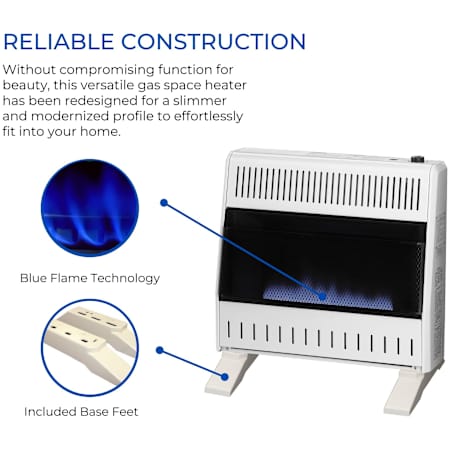 RELIABLE CONSTRUCTION

Without compromising function for beauty, this versatile gas space heater has been redesigned for a slimmer and modernized profile to effortlessly fit into your home.

Blue Flame Technology

Included Base Feet